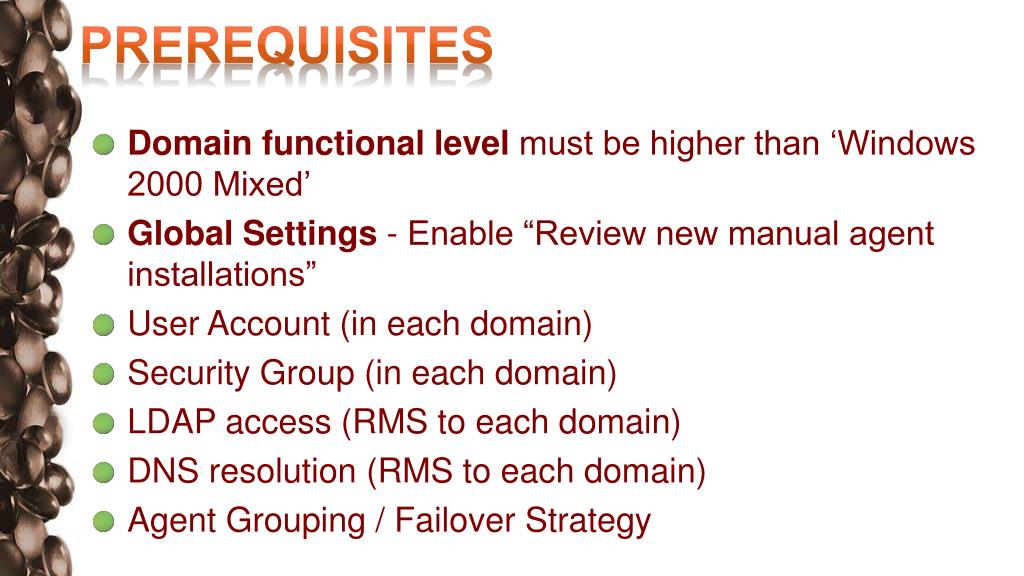 PREREQUISITES

Domain functional level must be higher than ‘Windows 2000 Mixed’

Global Settings - Enable “Review new manual agent installations”

User Account (in each domain)

Security Group (in each domain)

LDAP access (RMS to each domain)

DNS resolution (RMS to each domain)

Agent Grouping / Failover Strategy